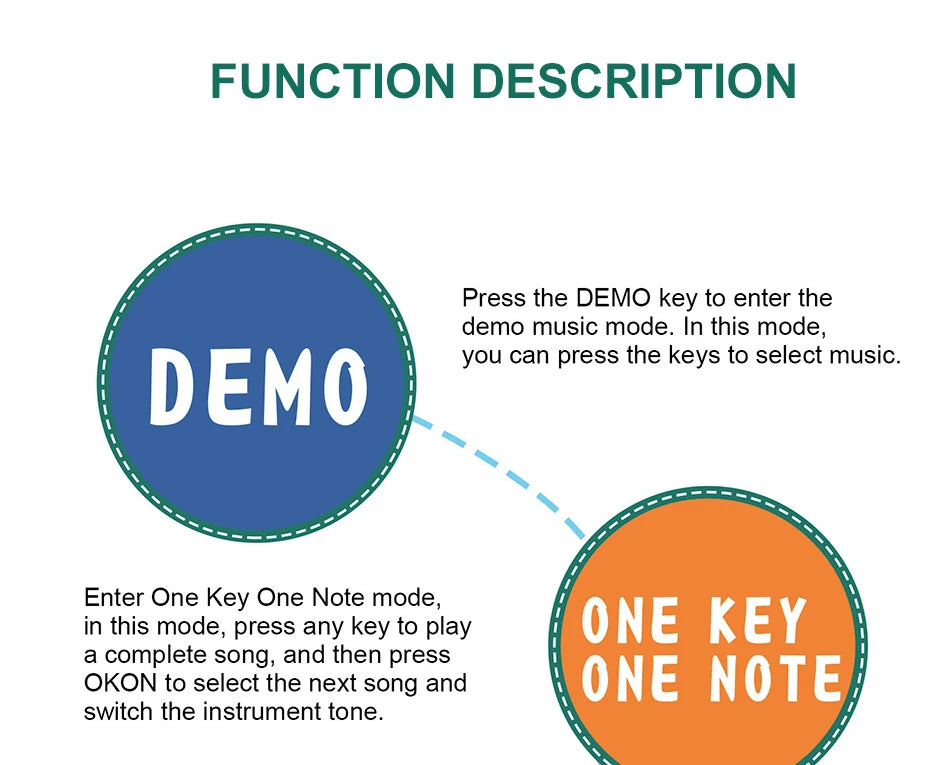 FUNCTION DESCRIPTION

DEMO

Press the DEMO key to enter the demo music mode. In this mode, you can press the keys to select music.

Enter One Key One Note mode, in this mode, press any key to play a complete song, and then press OKON to select the next song and switch the instrument tone.

ONE KEY ONE NOTE